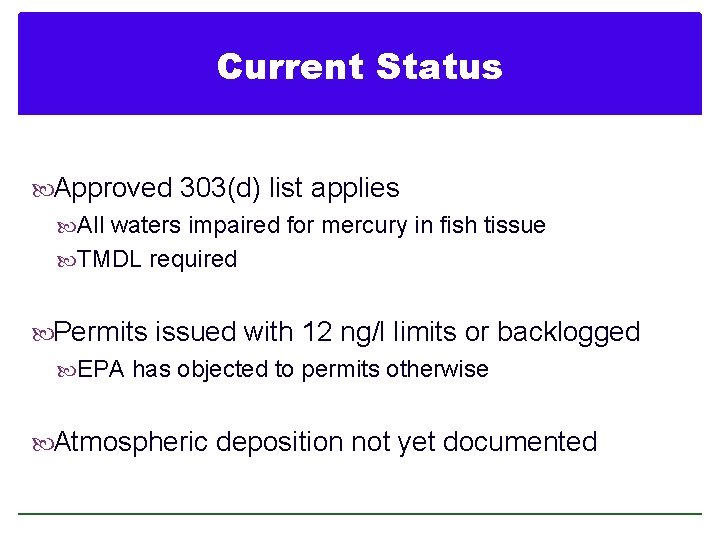 Current Status

Approved 303(d) list applies

All waters impaired for mercury in fish tissue

TMDL required

Permits issued with 12 ng/l limits or backlogged

EPA has objected to permits otherwise

Atmospheric deposition not yet documented